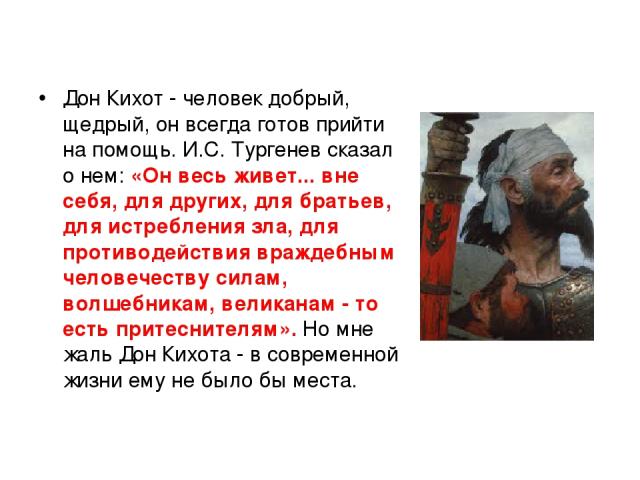 • Дон Кихот - человек добрый, щедрый, он всегда готов прийти на помощь. И.С. Тургенев сказал о нем: «Он весь живет... вне себя, для других, для братьев, для истребления зла, для противодействия враждебным человечеству силам, волшебникам, великанам - то есть притеснителям». Но мне жаль Дон Кихота - в современной жизни ему не было бы места.